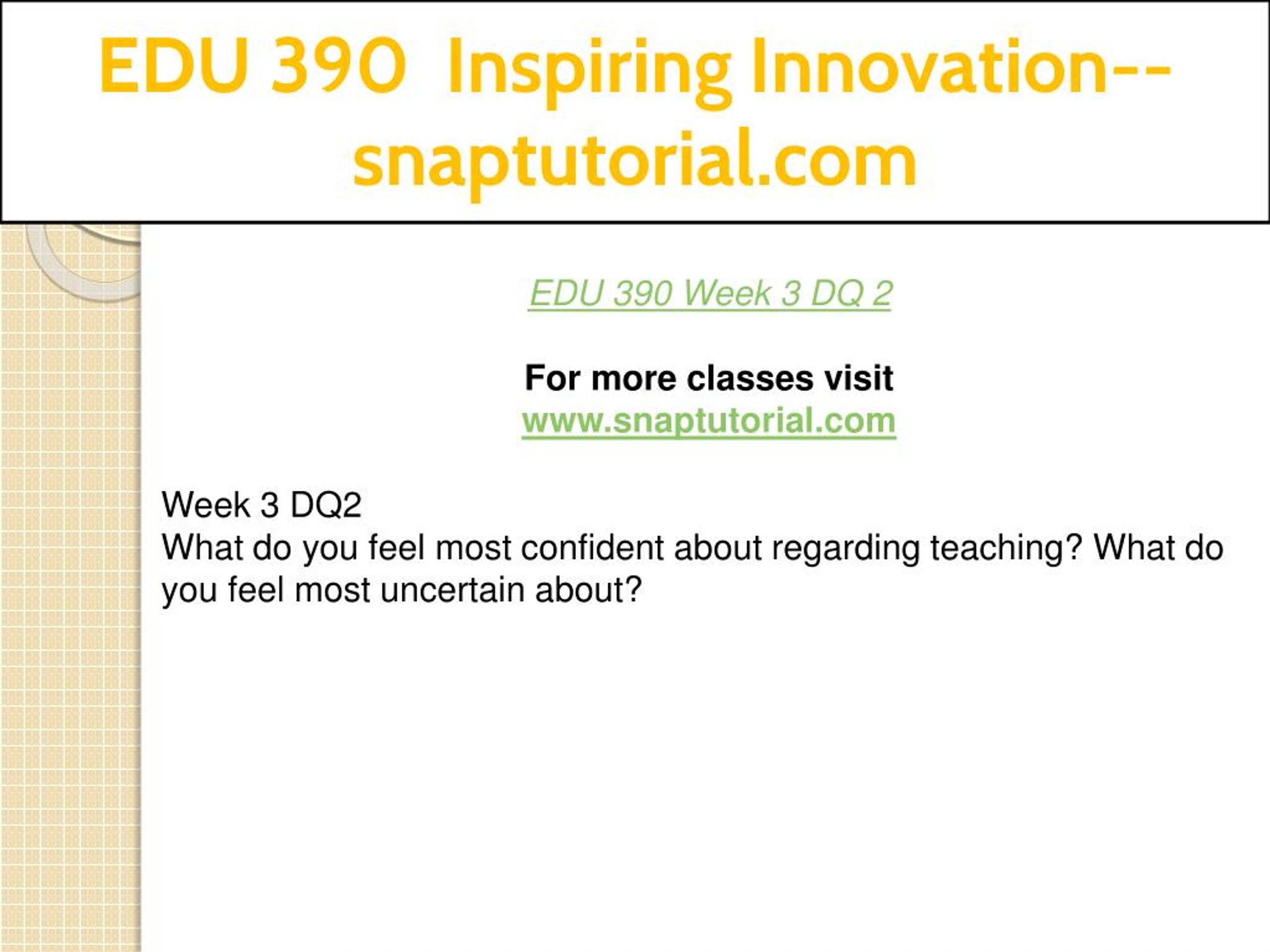 EDU 390 Inspiring Innovation--snaptutorial.com

EDU 390 Week 3 DQ 2

For more classes visit
www.snaptutorial.com

Week 3 DQ2
What do you feel most confident about regarding teaching? What do you feel most uncertain about?